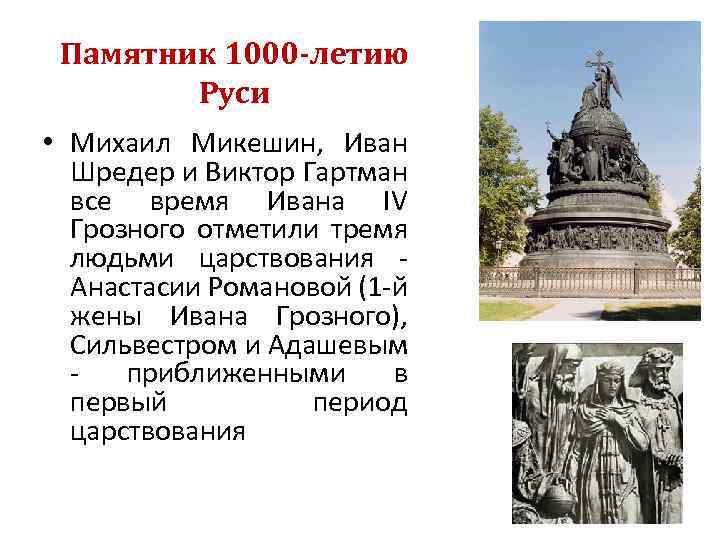 Памятник 1000-летию Руси

• Михаил Микешин, Иван Шредер и Виктор Гартман все время Ивана IV Грозного отметили тремя людьми царствования - Анастасии Романовой (1-й жены Ивана Грозного), Сильвестром и Адашевым - приближенными в первый период царствования